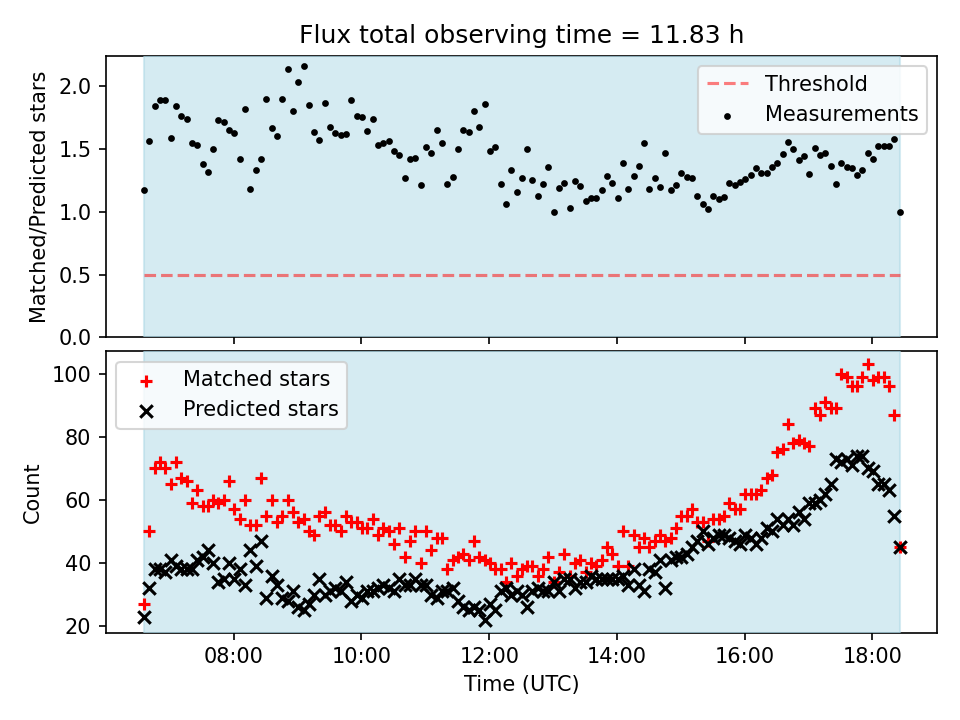 Flux total observing time = 11.83 h

Matched/Predicted stars

2.0
1.5
1.0
0.5
0.0

Threshold
Measurements

Count

100
80
60
40
20

Matched stars
Predicted stars

08:00
10:00
12:00
14:00
16:00
18:00

Time (UTC)